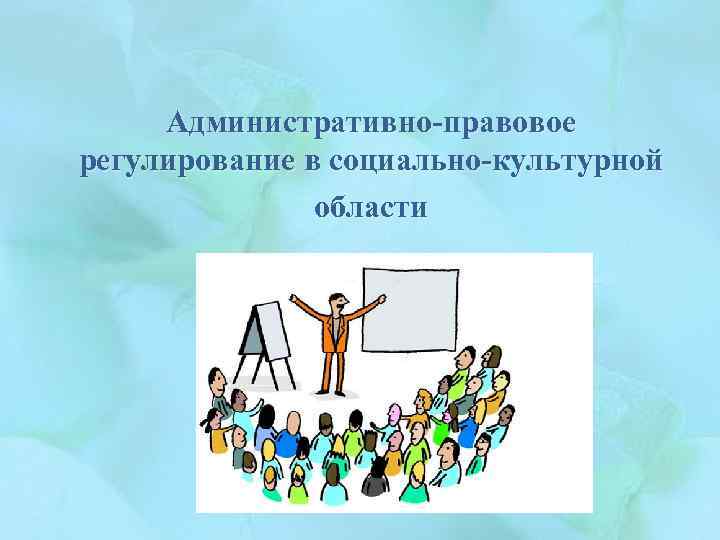 Административно-правовое регулирование в социально-культурной области